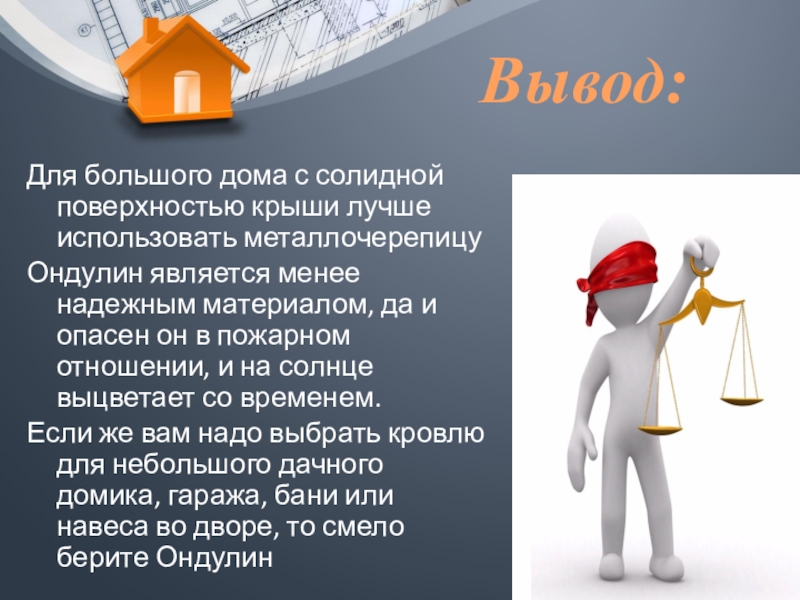 Вывод:

Для большого дома с солидной поверхностью крыши лучше использовать металлочерепицу

Ондулин является менее надежным материалом, да и опасен он в пожарном отношении, и на солнце выцветает со временем.

Если же вам надо выбрать кровлю для небольшого дачного домика, гаража, бани или навеса во дворе, то смело берите Ондулин